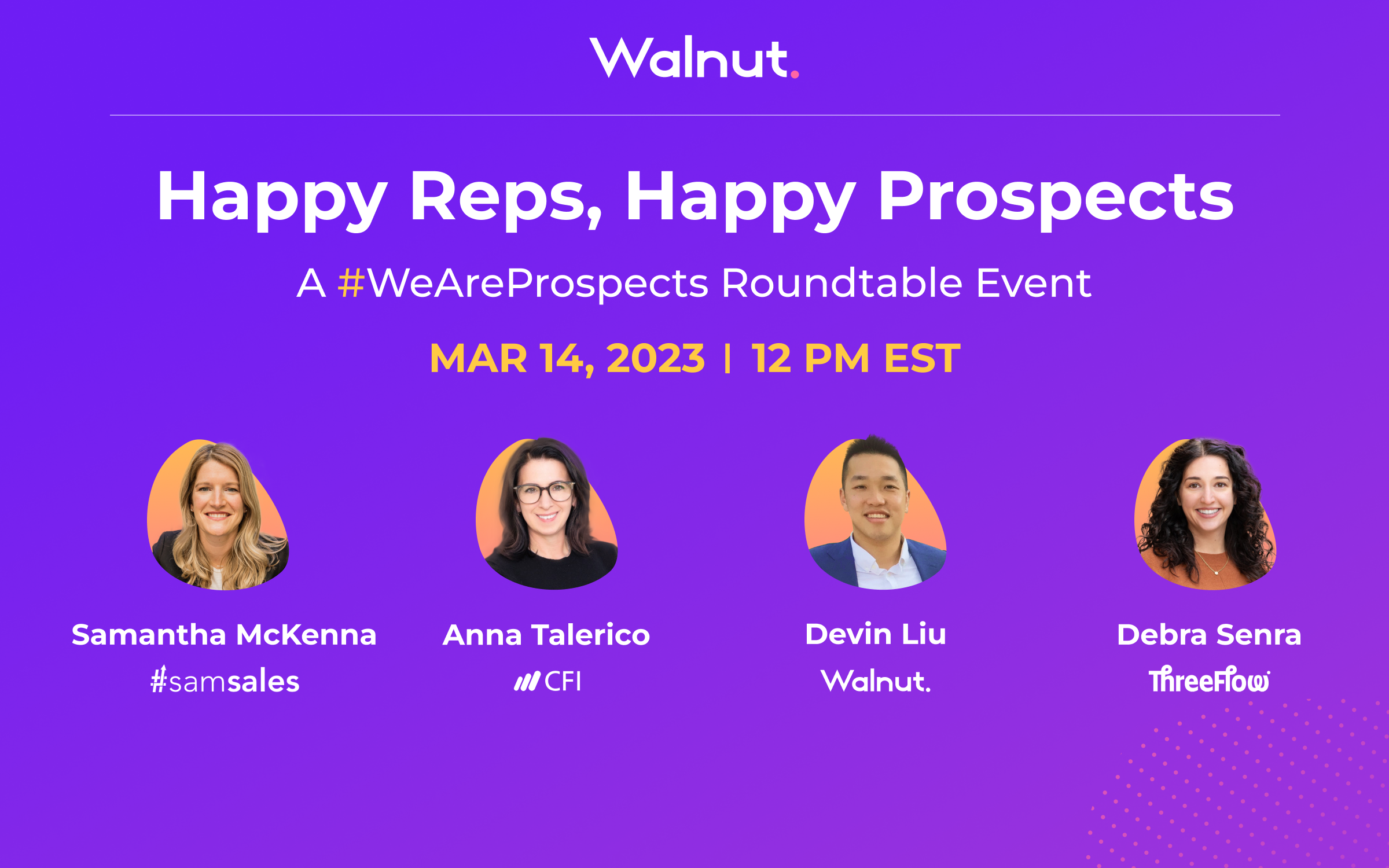 Walnut.

Happy Reps, Happy Prospects

A #WeAreProspects Roundtable Event

MAR 14, 2023 | 12 PM EST

Samantha McKenna
#samsales

Anna Talerico
CFI

Devin Liu
Walnut.

Debra Senra
ThreeFlow